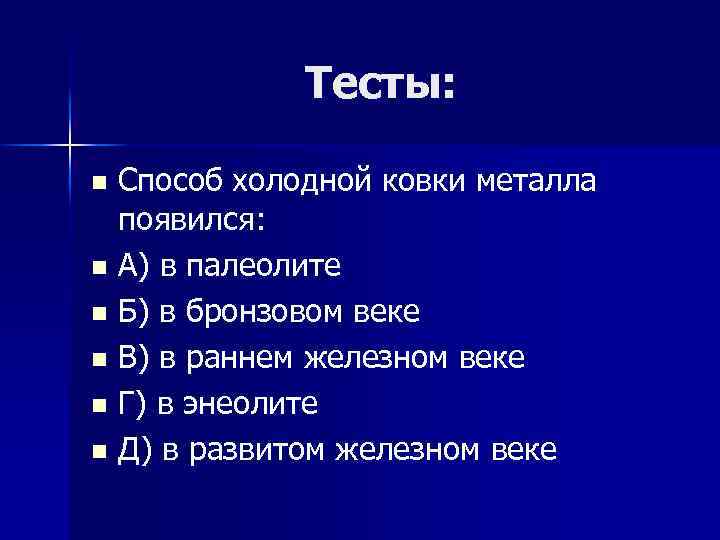 Тесты:

Способ холодной ковки металла появился:

А) в палеолите

Б) в бронзовом веке

В) в раннем железном веке

Г) в энеолите

Д) в развитом железном веке